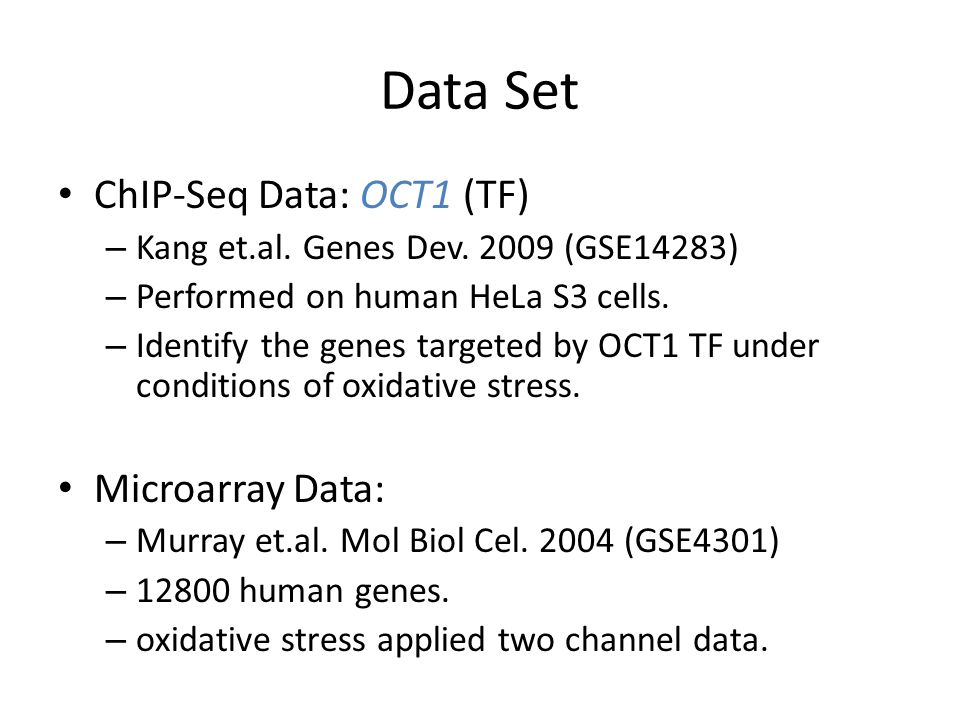 Data Set

• ChIP-Seq Data: OCT1 (TF)
– Kang et.al. Genes Dev. 2009 (GSE14283)
– Performed on human HeLa S3 cells.
– Identify the genes targeted by OCT1 TF under conditions of oxidative stress.

• Microarray Data:
– Murray et.al. Mol Biol Cel. 2004 (GSE4301)
– 12800 human genes.
– oxidative stress applied two channel data.